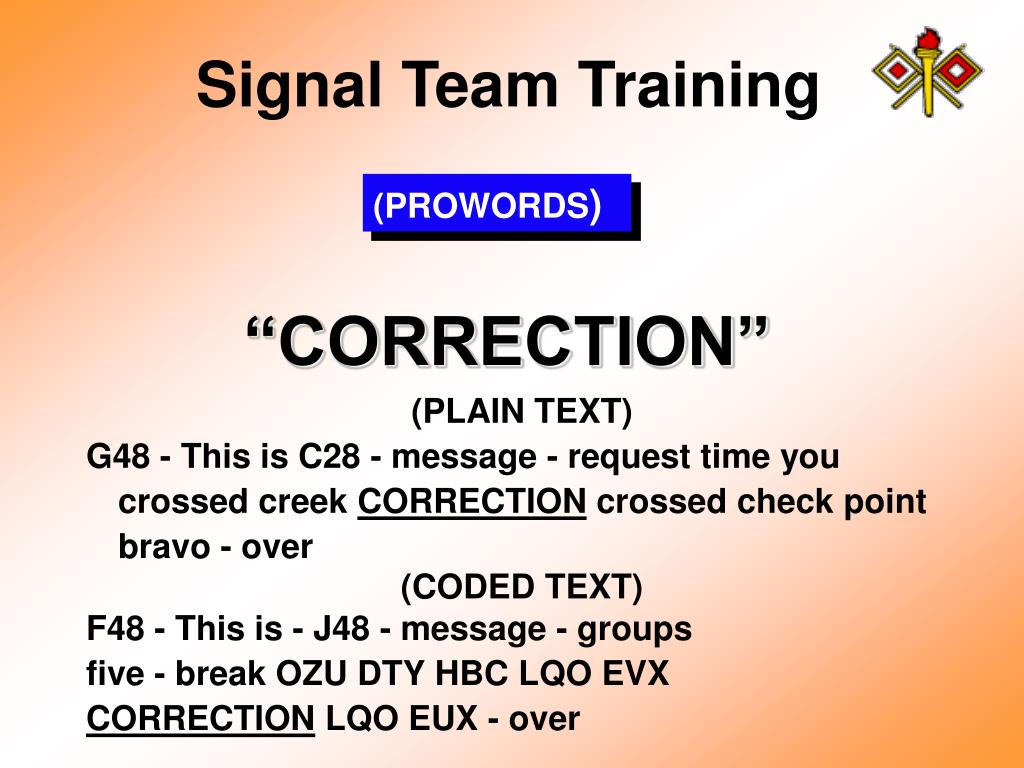 Signal Team Training

(PROWORDS)

“CORRECTION”

(PLAIN TEXT)

G48 - This is C28 - message - request time you crossed creek CORRECTION crossed check point bravo - over

(CODED TEXT)

F48 - This is - J48 - message - groups five - break OZU DTY HBC LQO EVX CORRECTION LQO EUX - over